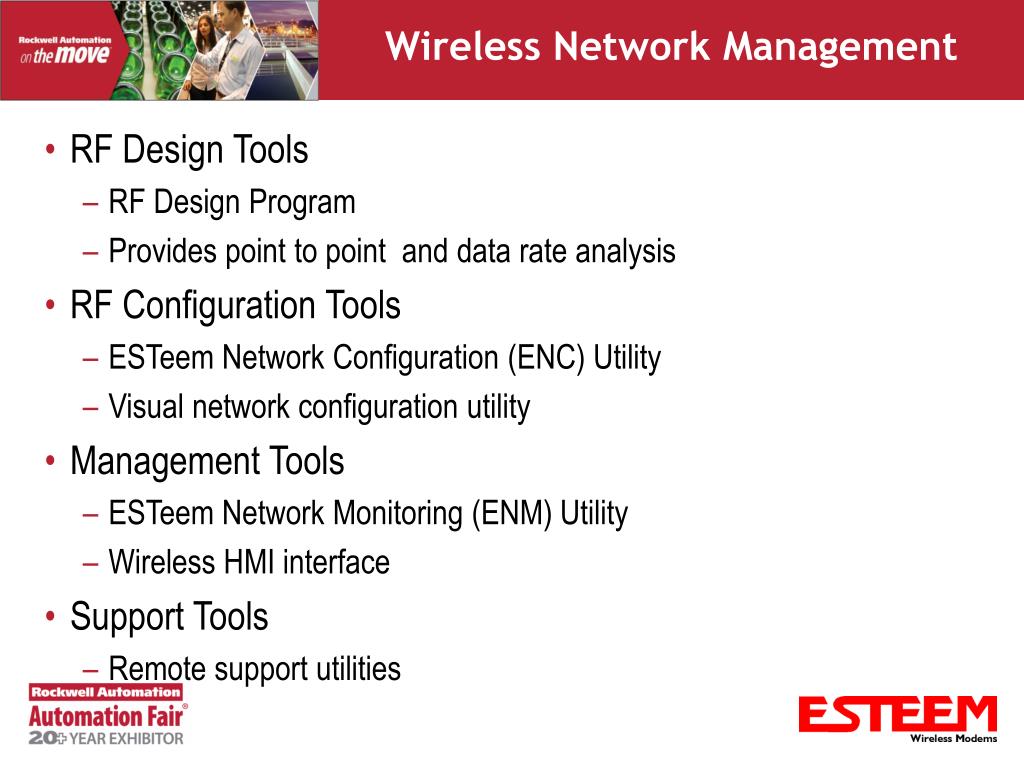 Rockwell Automation
on the move

Wireless Network Management

• RF Design Tools
– RF Design Program
– Provides point to point and data rate analysis
• RF Configuration Tools
– ESTeem Network Configuration (ENC) Utility
– Visual network configuration utility
• Management Tools
– ESTeem Network Monitoring (ENM) Utility
– Wireless HMI interface
• Support Tools
– Remote support utilities

Rockwell Automation
Automation Fair®
20+ YEAR EXHIBITOR

ESTEEM
Wireless Modems